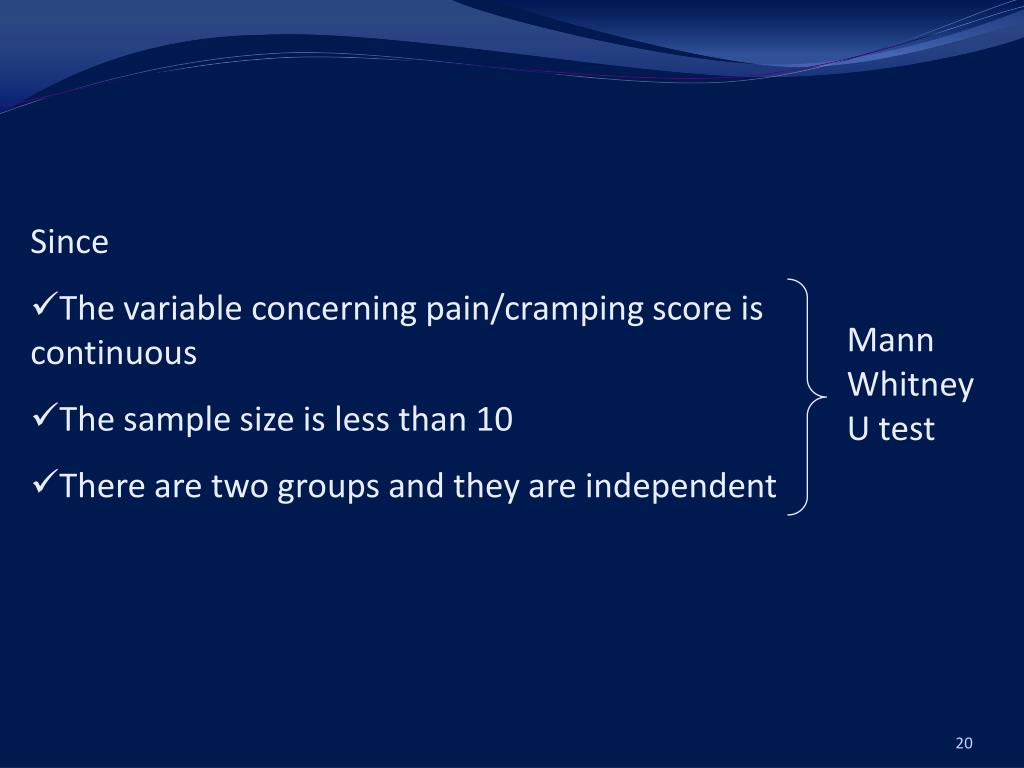 Since

✓The variable concerning pain/cramping score is continuous

✓The sample size is less than 10

✓There are two groups and they are independent

Mann Whitney U test

20